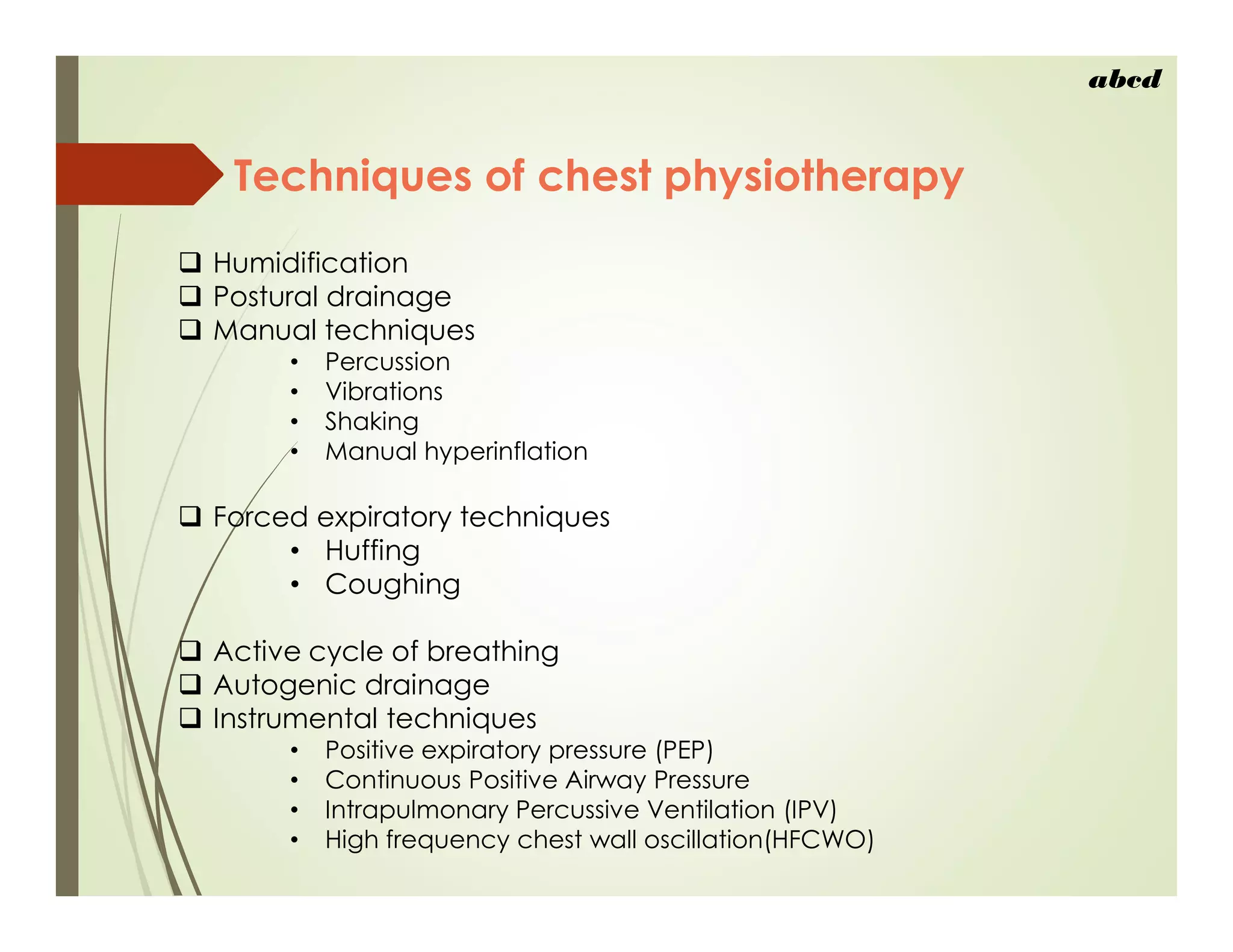 abcd

Techniques of chest physiotherapy

❑ Humidification
❑ Postural drainage
❑ Manual techniques
• Percussion
• Vibrations
• Shaking
• Manual hyperinflation

❑ Forced expiratory techniques
• Huffing
• Coughing

❑ Active cycle of breathing
❑ Autogenic drainage
❑ Instrumental techniques
• Positive expiratory pressure (PEP)
• Continuous Positive Airway Pressure
• Intrapulmonary Percussive Ventilation (IPV)
• High frequency chest wall oscillation(HFCWO)